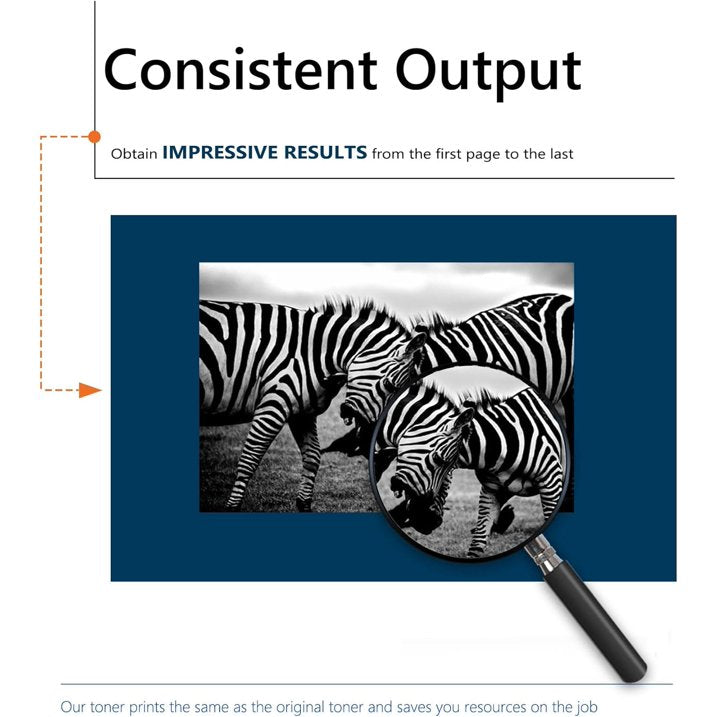 Consistent Output

Obtain IMPRESSIVE RESULTS from the first page to the last

Our toner prints the same as the original toner and saves you resources on the job